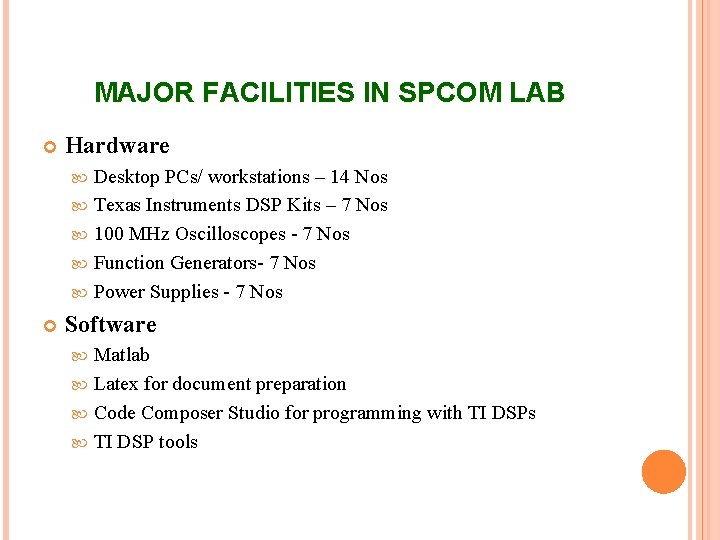 MAJOR FACILITIES IN SPCOM LAB

Hardware

Desktop PCs/ workstations – 14 Nos

Texas Instruments DSP Kits – 7 Nos

100 MHz Oscilloscopes - 7 Nos

Function Generators- 7 Nos

Power Supplies - 7 Nos

Software

Matlab

Latex for document preparation

Code Composer Studio for programming with TI DSPs

TI DSP tools